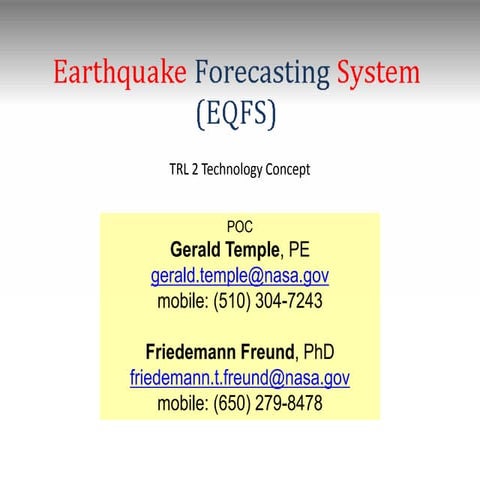 Earthquake Forecasting System
(EQFS)

TRL 2 Technology Concept

POC
Gerald Temple, PE
gerald.temple@nasa.gov
mobile: (510) 304-7243

Friedemann Freund, PhD
friedemann.t.freund@nasa.gov
mobile: (650) 279-8478